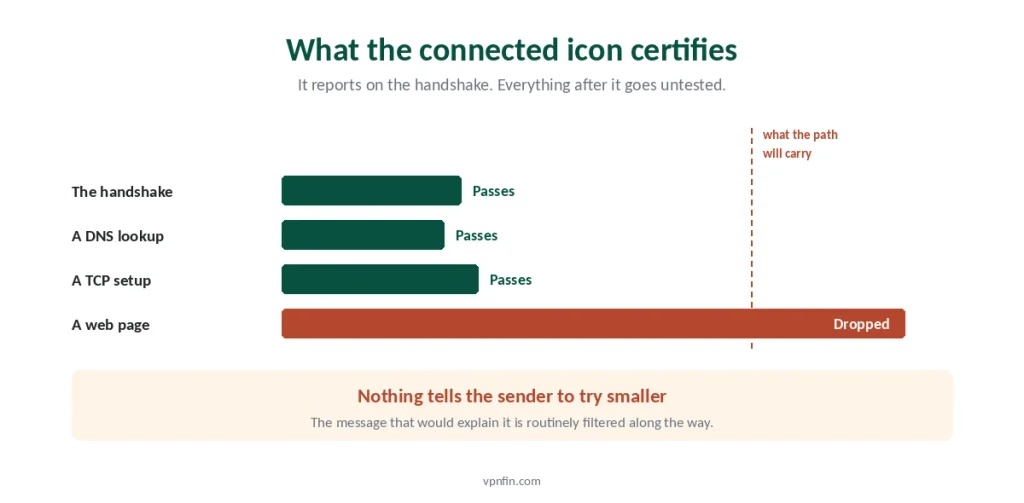 What the connected icon certifies

It reports on the handshake. Everything after it goes untested.

what the path will carry

The handshake
Passes

A DNS lookup
Passes

A TCP setup
Passes

A web page
Dropped

Nothing tells the sender to try smaller

The message that would explain it is routinely filtered along the way.

vpnfin.com